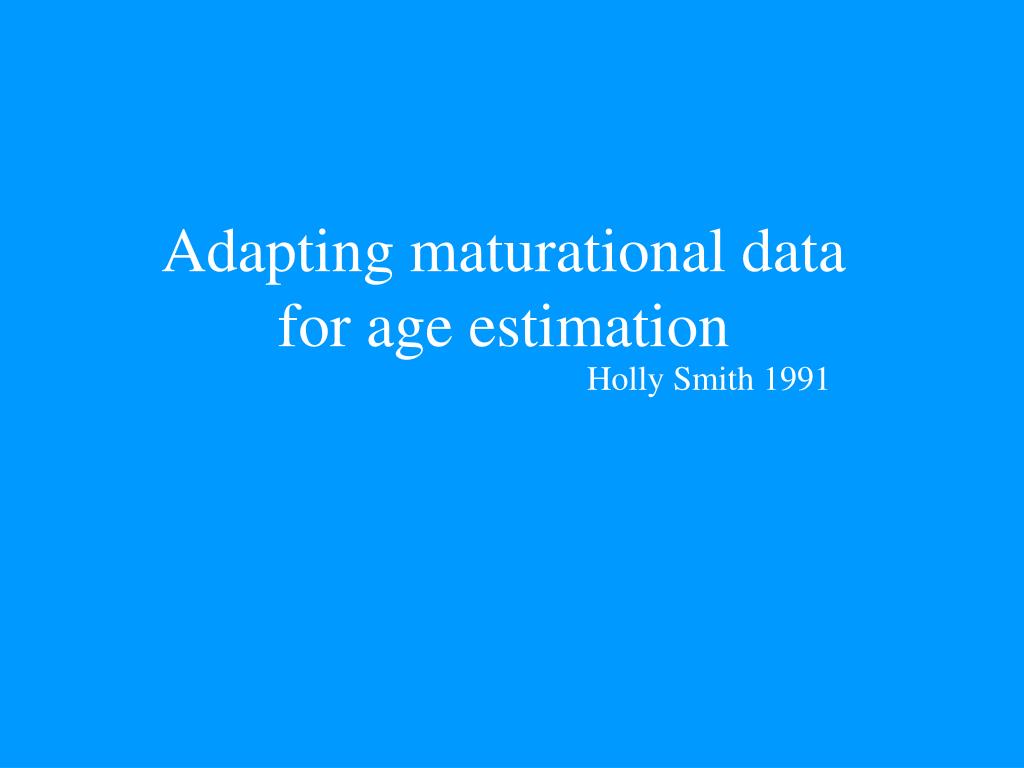 Adapting maturational data for age estimation

Holly Smith 1991